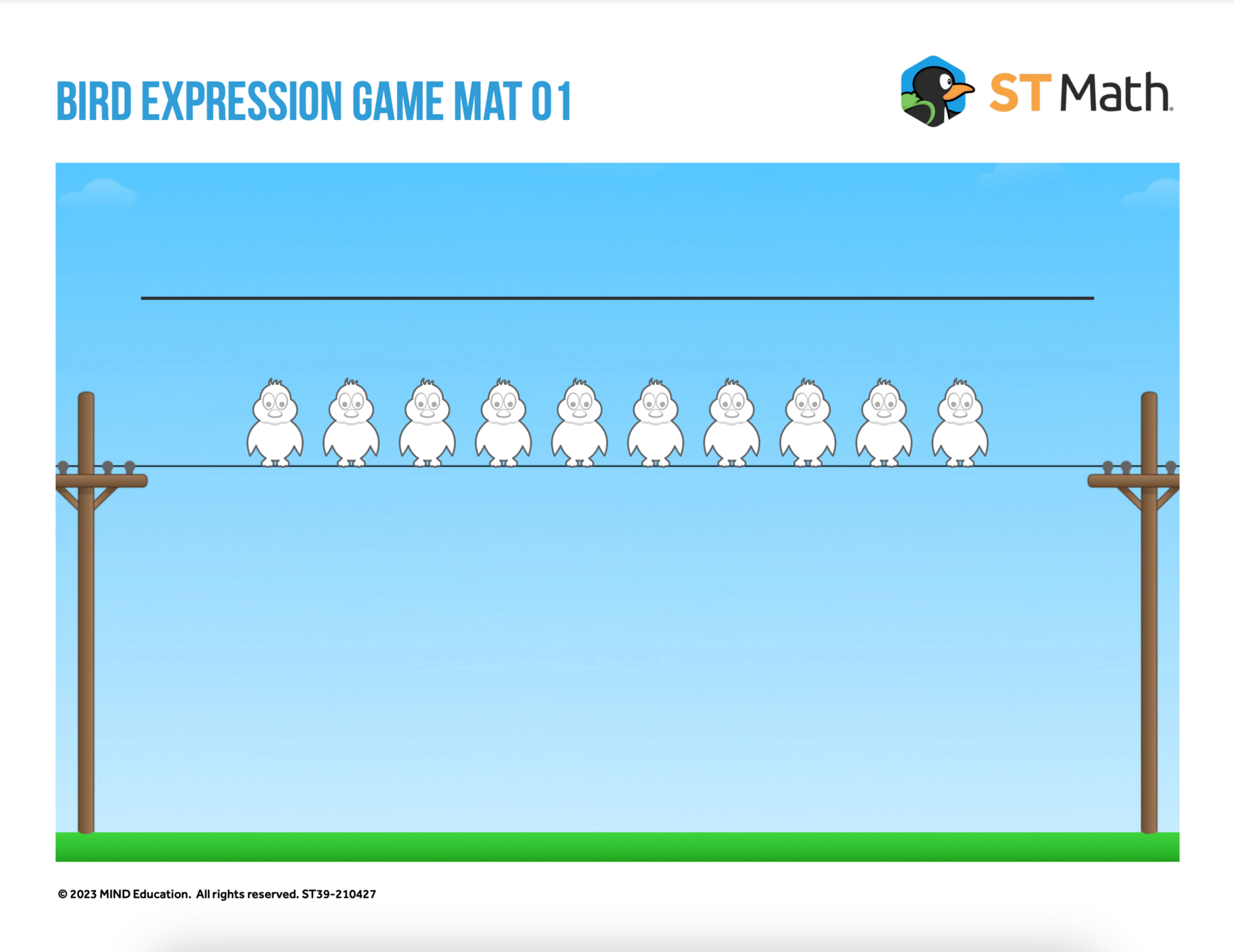 BIRD EXPRESSION GAME MAT 01

ST Math

© 2023 MIND Education. All rights reserved. ST39-210427